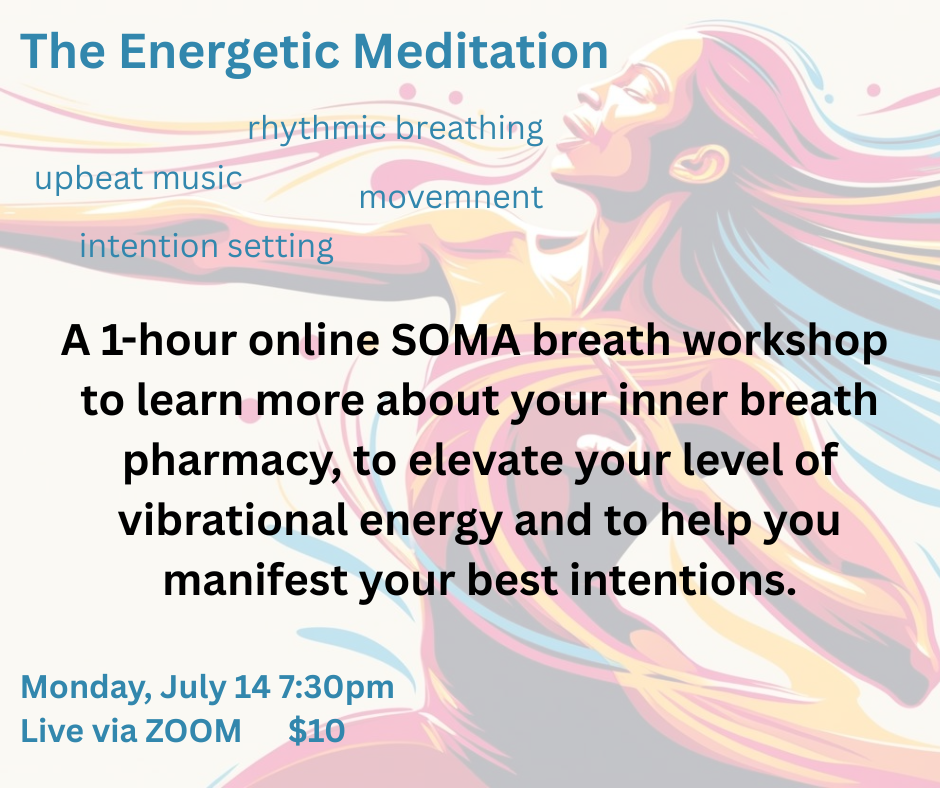 The Energetic Meditation

rhythmic breathing

upbeat music

movemnent

intention setting

A 1-hour online SOMA breath workshop to learn more about your inner breath pharmacy, to elevate your level of vibrational energy and to help you manifest your best intentions.

Monday, July 14 7:30pm
Live via ZOOM $10